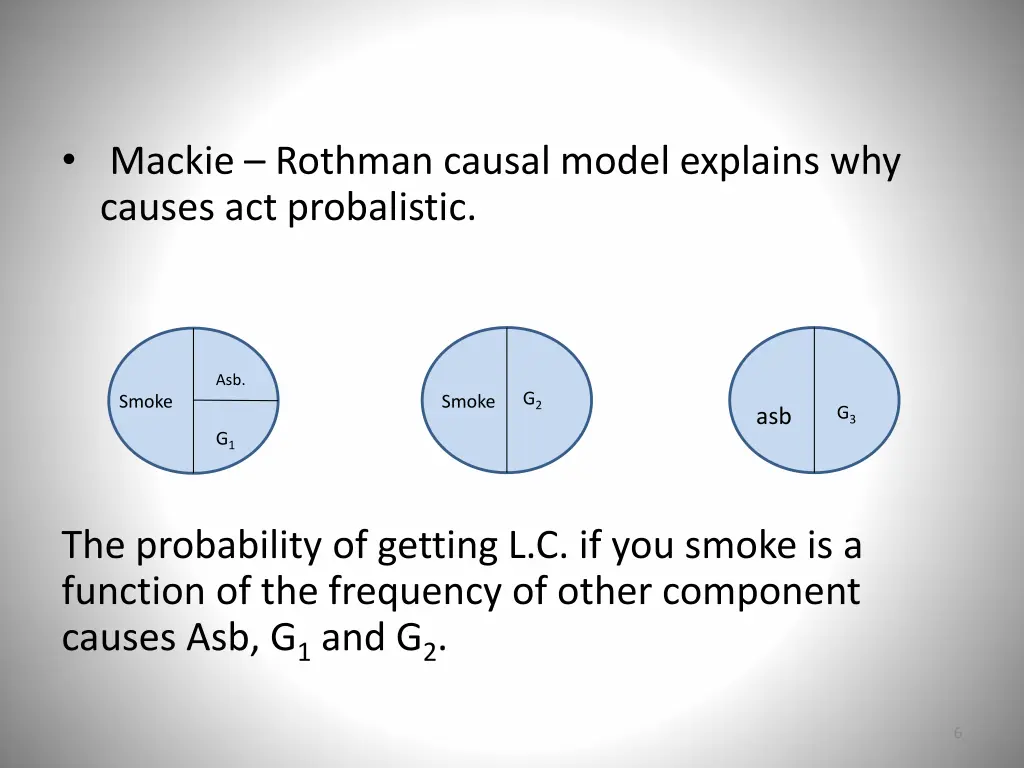 • Mackie – Rothman causal model explains why causes act probalistic.

Smoke

Asb.

$G_1$

Smoke

$G_2$

asb

$G_3$

The probability of getting L.C. if you smoke is a function of the frequency of other component causes Asb, $G_1$ and $G_2$.

6